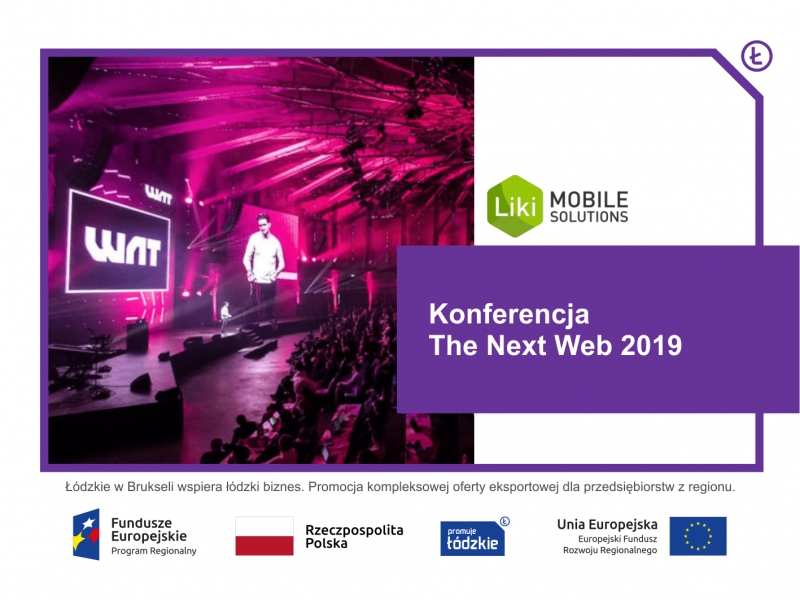 Ł

WAT

WAT

Liki MOBILE SOLUTIONS

Konferencja
The Next Web 2019

Łódzkie w Brukseli wspiera łódzki biznes. Promocja kompleksowej oferty eksportowej dla przedsiębiorstw z regionu.

Fundusze Europejskie
Program Regionalny

Rzeczpospolita Polska

promuje łódzkie

Unia Europejska
Europejski Fundusz Rozwoju Regionalnego